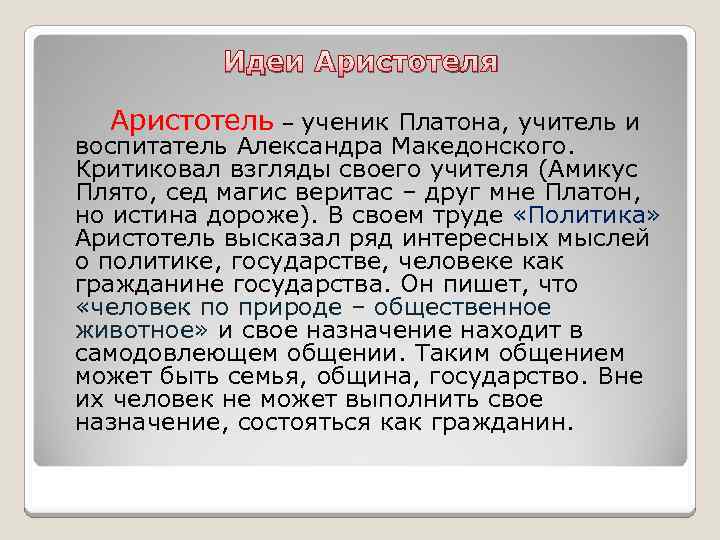 Идеи Аристотеля

Аристотель – ученик Платона, учитель и воспитатель Александра Македонского. Критиковал взгляды своего учителя (Амикус Плято, сед магис веритас – друг мне Платон, но истина дороже). В своем труде «Политика» Аристотель высказал ряд интересных мыслей о политике, государстве, человеке как гражданине государства. Он пишет, что «человек по природе – общественное животное» и свое назначение находит в самодовлеющем общении. Таким общением может быть семья, община, государство. Вне их человек не может выполнить свое назначение, состояться как гражданин.